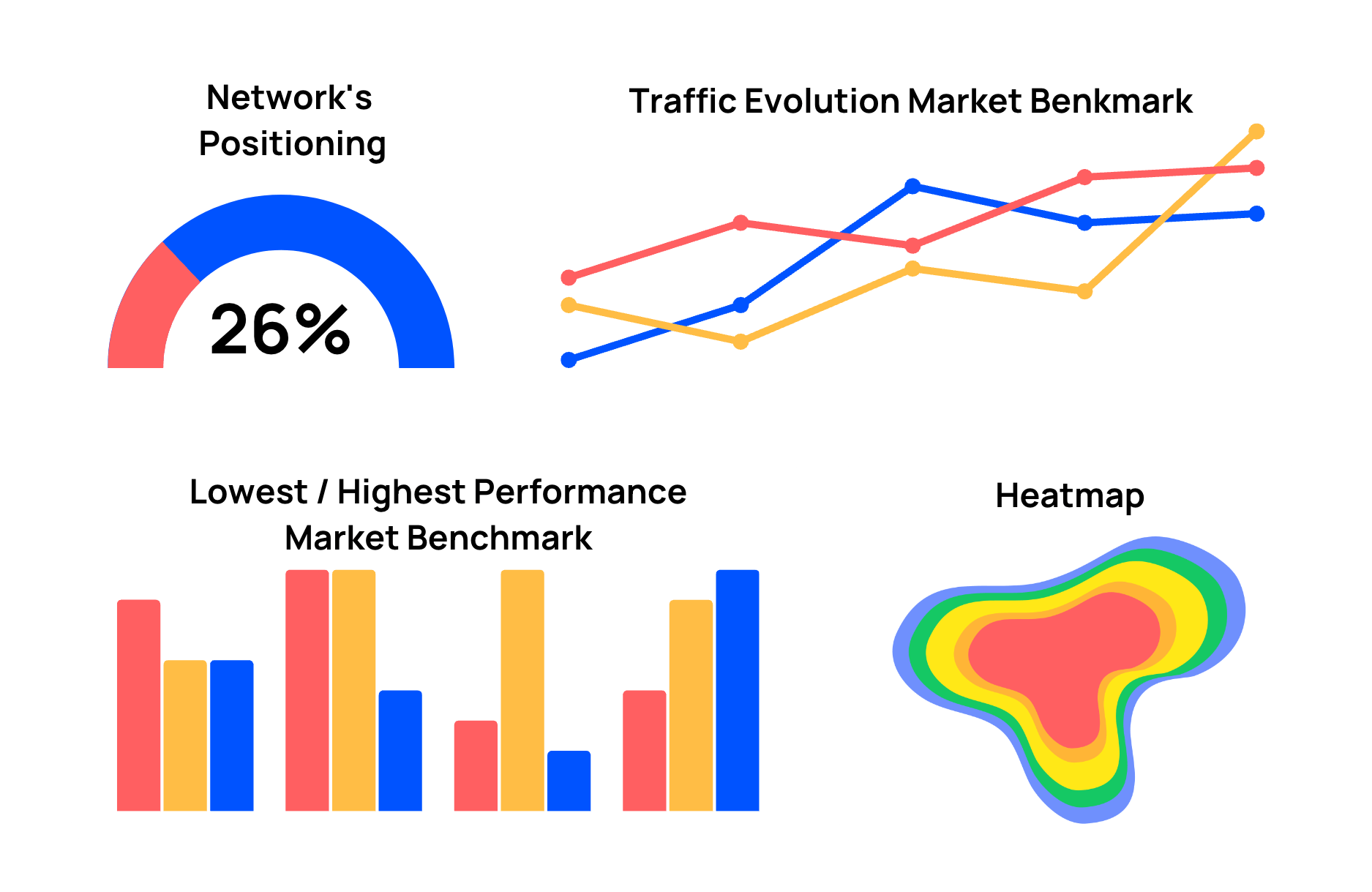 Network's Positioning

26%

Traffic Evolution Market Benkmark

Lowest / Highest Performance Market Benchmark

Heatmap